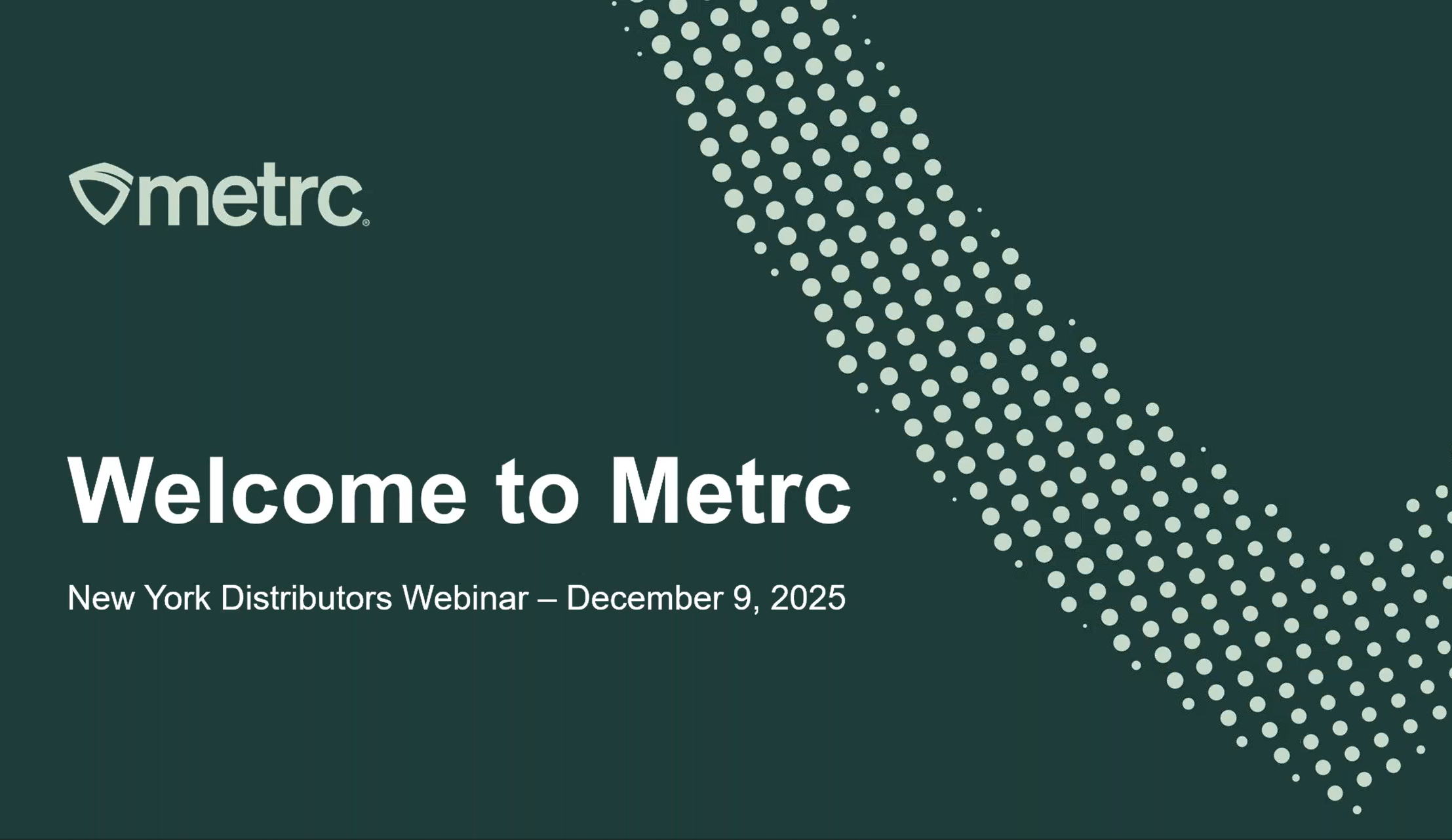 metrc®

Welcome to Metrc

New York Distributors Webinar – December 9, 2025